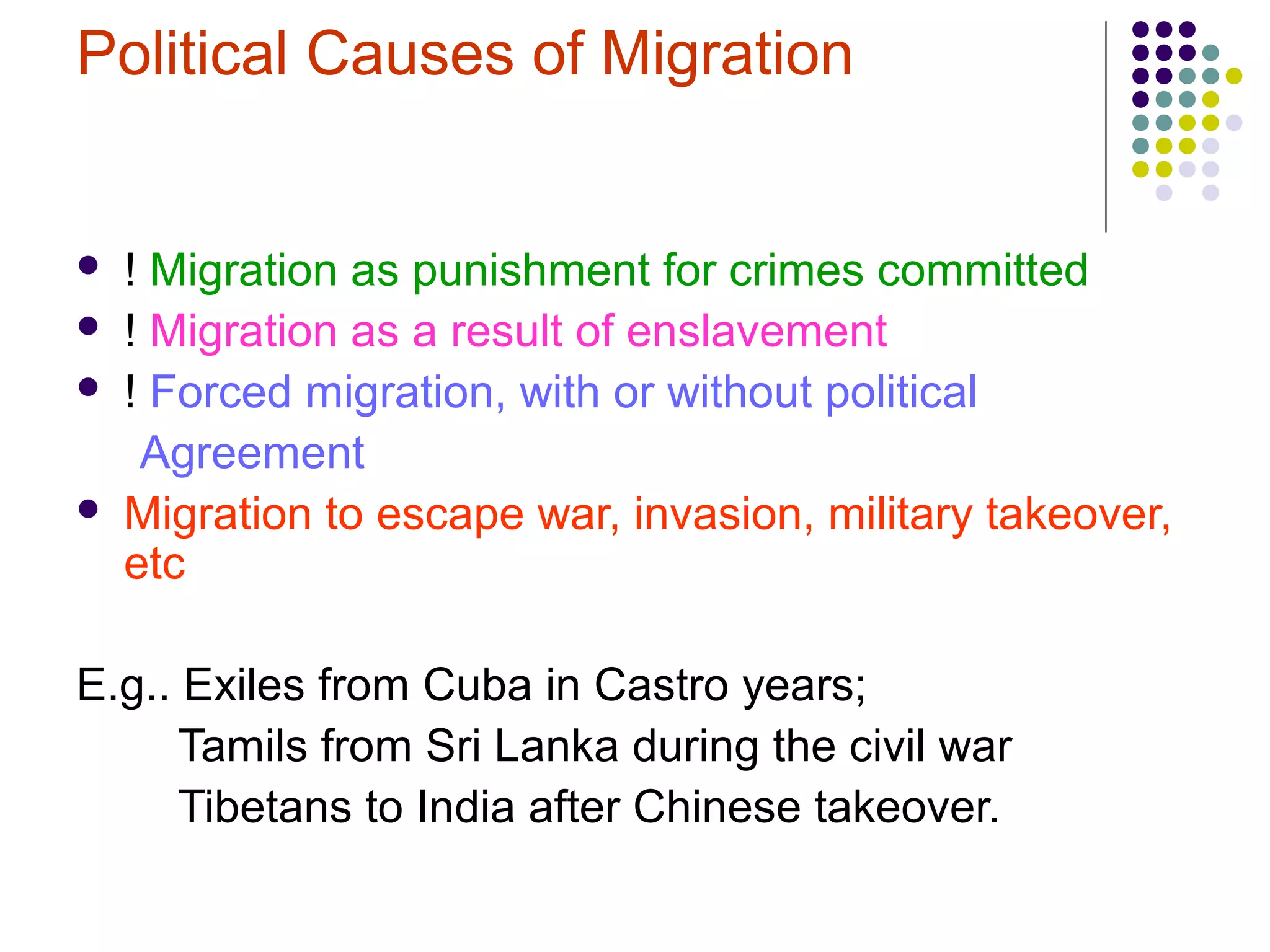 Political Causes of Migration

- ! Migration as punishment for crimes committed
- ! Migration as a result of enslavement
- ! Forced migration, with or without political Agreement
- Migration to escape war, invasion, military takeover, etc

E.g.. Exiles from Cuba in Castro years;
Tamils from Sri Lanka during the civil war
Tibetans to India after Chinese takeover.